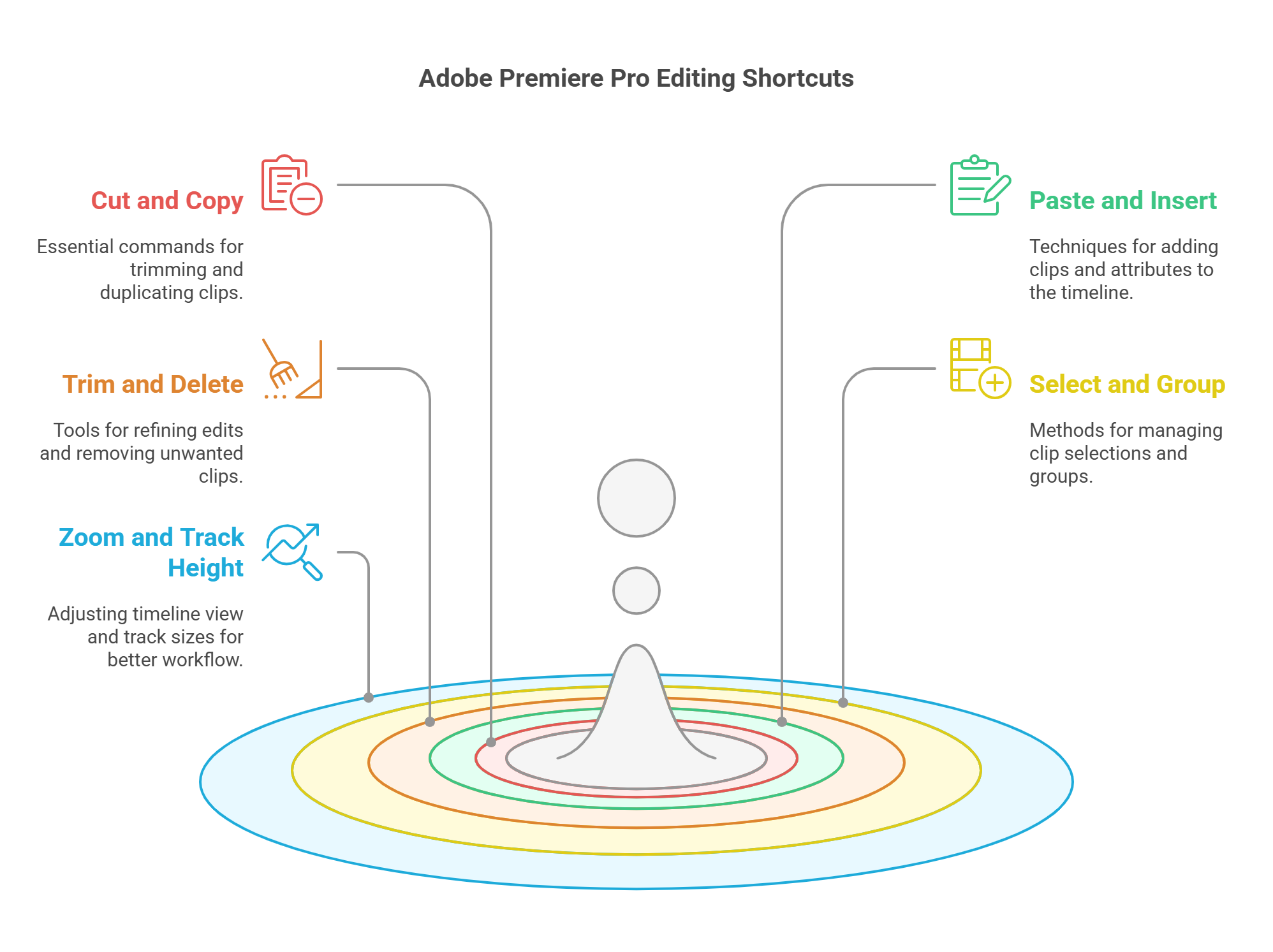 Adobe Premiere Pro Editing Shortcuts

Cut and Copy

Essential commands for trimming and duplicating clips.

Trim and Delete

Tools for refining edits and removing unwanted clips.

Zoom and Track Height

Adjusting timeline view and track sizes for better workflow.

Paste and Insert

Techniques for adding clips and attributes to the timeline.

Select and Group

Methods for managing clip selections and groups.